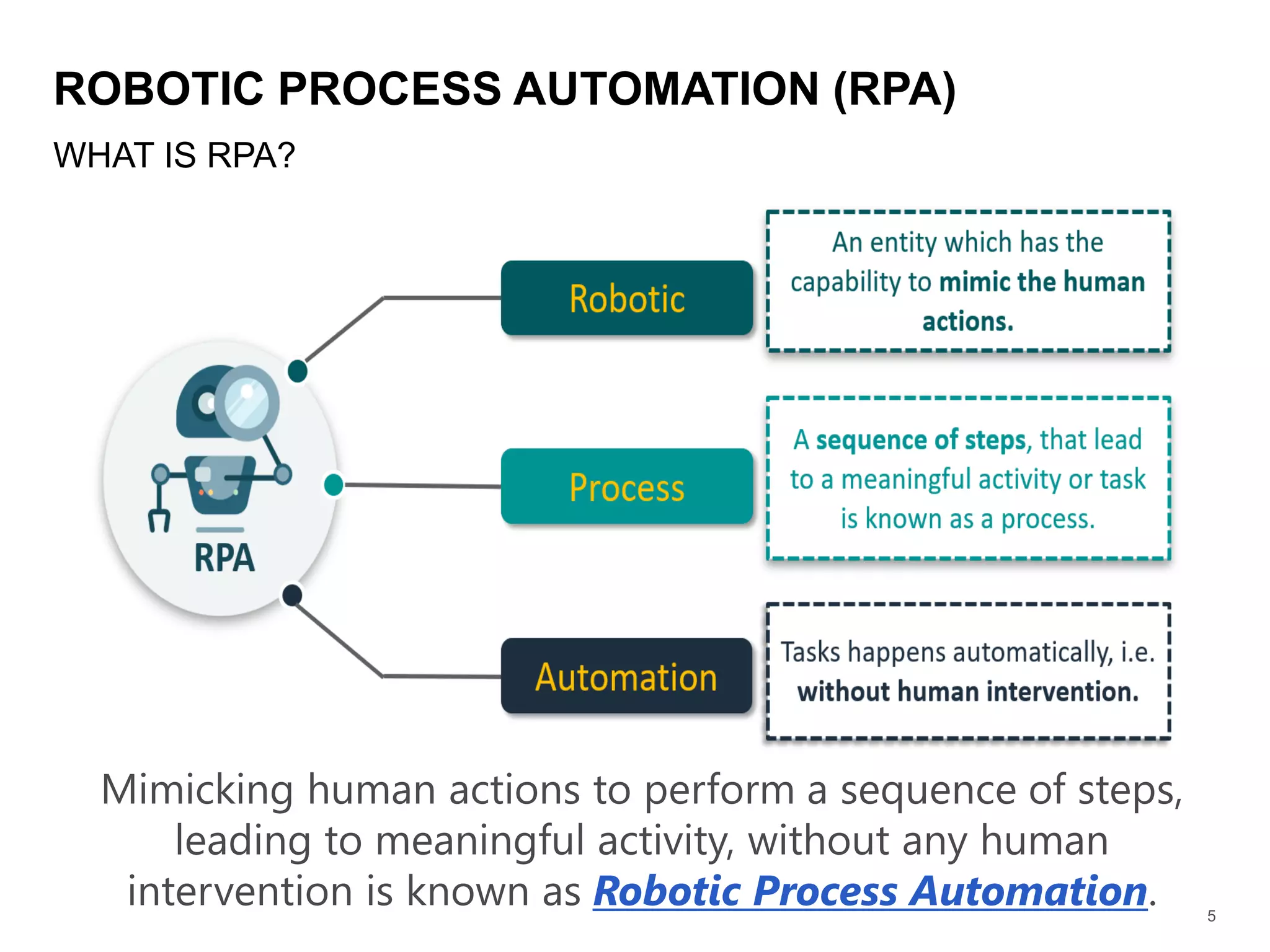 ROBOTIC PROCESS AUTOMATION (RPA)

WHAT IS RPA?

RPA

Robotic

An entity which has the capability to mimic the human actions.

Process

A sequence of steps, that lead to a meaningful activity or task is known as a process.

Automation

Tasks happens automatically, i.e. without human intervention.

Mimicking human actions to perform a sequence of steps, leading to meaningful activity, without any human intervention is known as Robotic Process Automation.

5